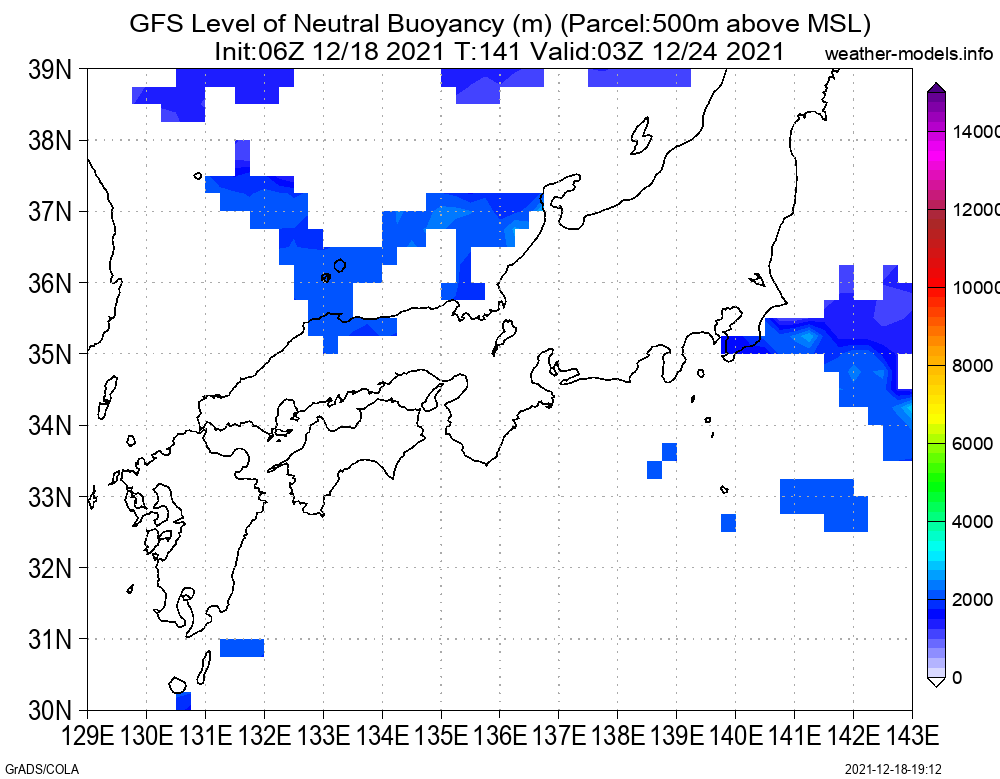 GFS Level of Neutral Buoyancy (m) (Parcel:500m above MSL)
Init:06Z 12/18 2021 T:141 Valid:03Z 12/24 2021
weather-models.info

39N
38N
37N
36N
35N
34N
33N
32N
31N
30N

129E 130E 131E 132E 133E 134E 135E 136E 137E 138E 139E 140E 141E 142E 143E

14000
12000
10000
8000
6000
4000
2000
0

GrADS/COLA
2021-12-18-19:12